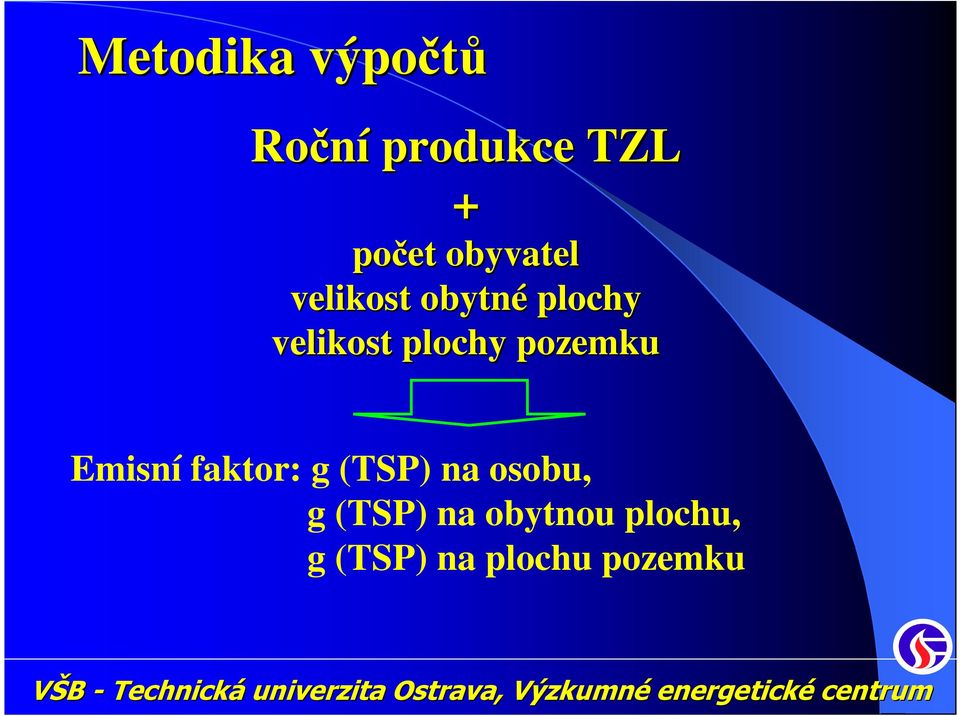 Metodika výpočtů

Roční produkce TZL

+

počet obyvatel
velikost obytné plochy
velikost plochy pozemku

Emisní faktor: g (TSP) na osobu,
g (TSP) na obytnou plochu,
g (TSP) na plochu pozemku

VŠB - Technická univerzita Ostrava, Výzkumné energetické centrum